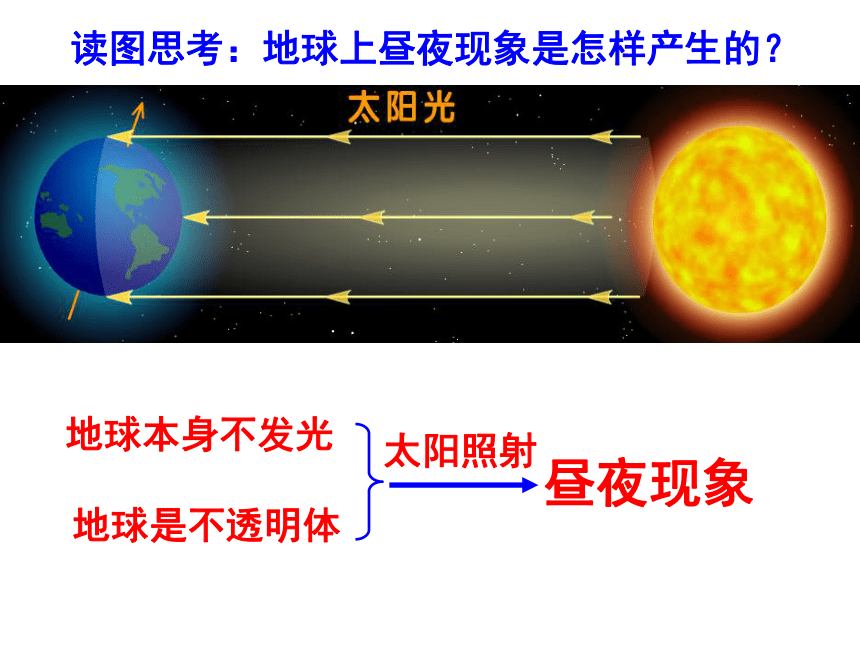 读图思考：地球上昼夜现象是怎样产生的？

太阳光

地球本身不发光

地球是不透明体

太阳照射

昼夜现象